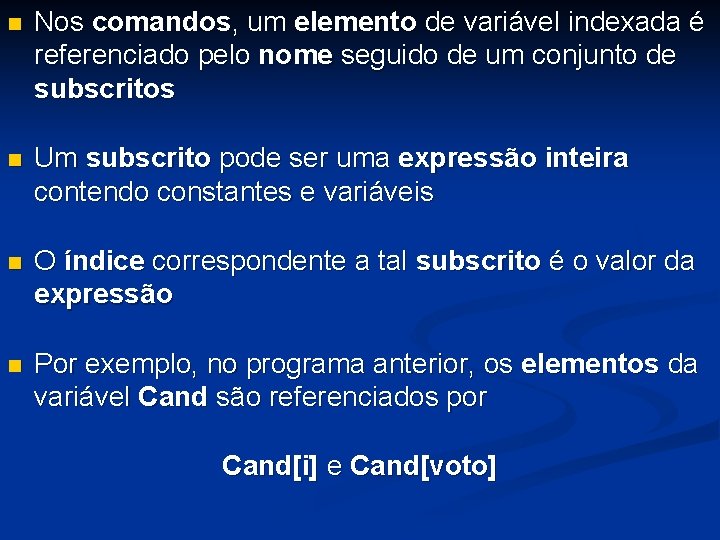 Nos comandos, um elemento de variável indexada é referenciado pelo nome seguido de um conjunto de subscritos

Um subscrito pode ser uma expressão inteira contendo constantes e variáveis

O índice correspondente a tal subscrito é o valor da expressão

Por exemplo, no programa anterior, os elementos da variável Cand são referenciados por

Cand[i] e Cand[voto]